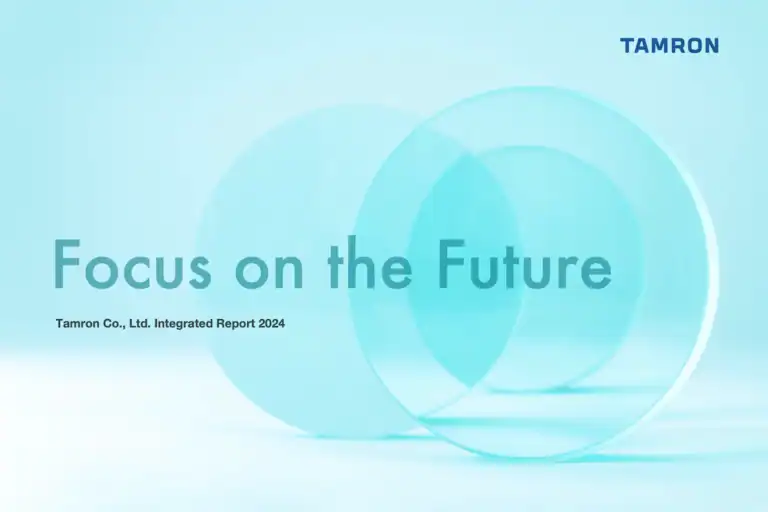 TAMRON

Focus on the Future

Tamron Co., Ltd. Integrated Report 2024